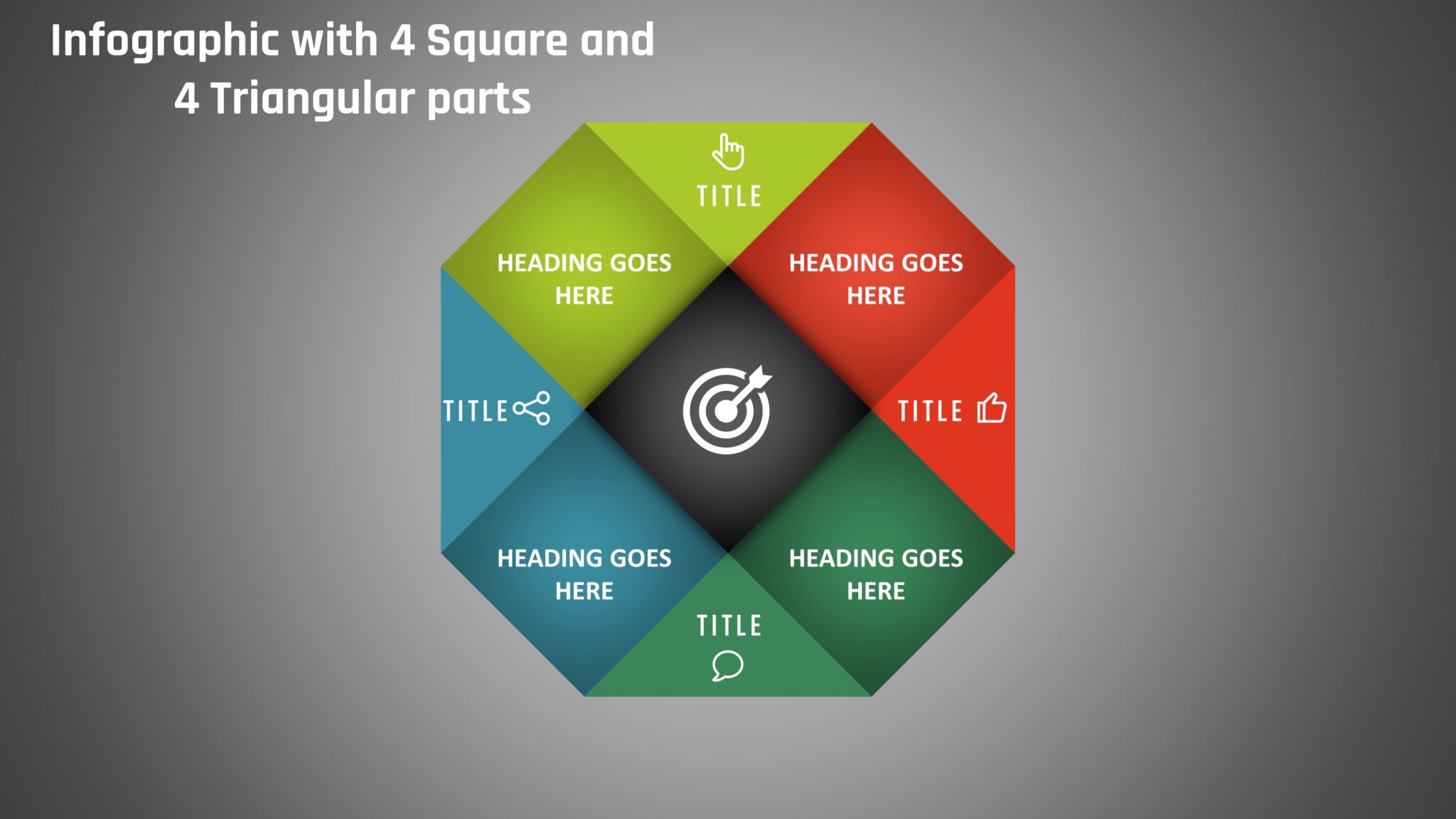 Infographic with 4 Square and 4 Triangular parts

TITLE

HEADING GOES HERE

HEADING GOES HERE

TITLE

TITLE

HEADING GOES HERE

HEADING GOES HERE

TITLE